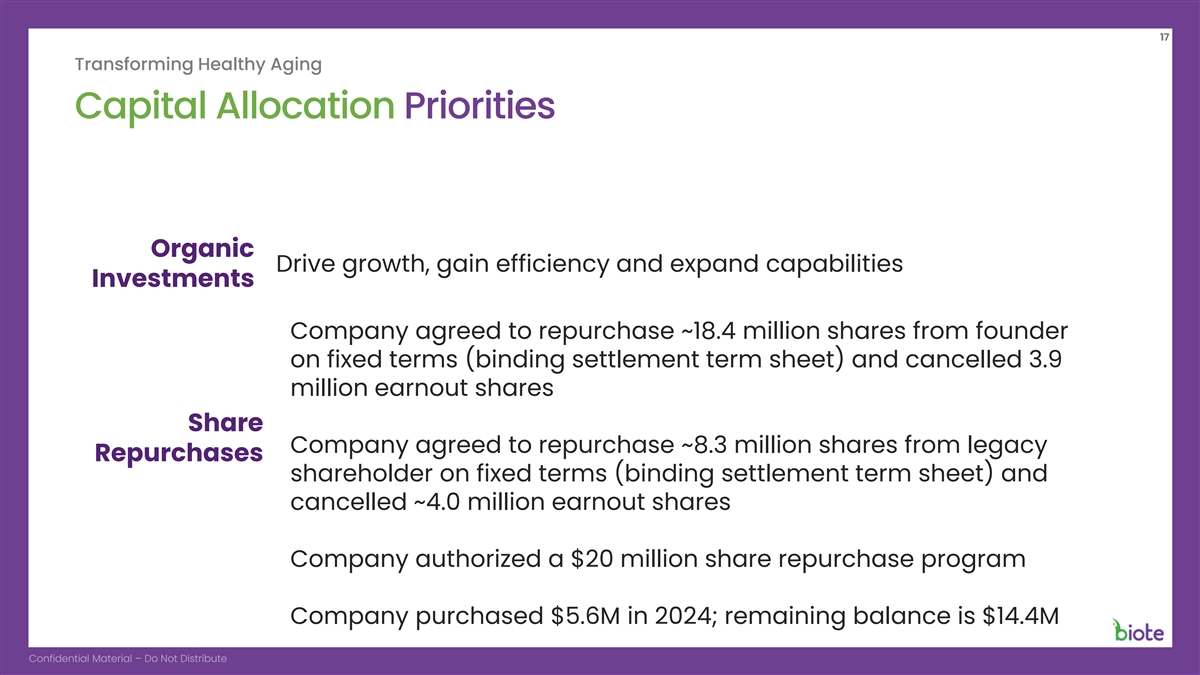 17

Transforming Healthy Aging

Capital Allocation Priorities

Organic Investments

Drive growth, gain efficiency and expand capabilities

Share Repurchases

Company agreed to repurchase ~18.4 million shares from founder on fixed terms (binding settlement term sheet) and cancelled 3.9 million earnout shares

Company agreed to repurchase ~8.3 million shares from legacy shareholder on fixed terms (binding settlement term sheet) and cancelled ~4.0 million earnout shares

Company authorized a \$20 million share repurchase program

Company purchased \$5.6M in 2024; remaining balance is \$14.4M

biote

Confidential Material – Do Not Distribute